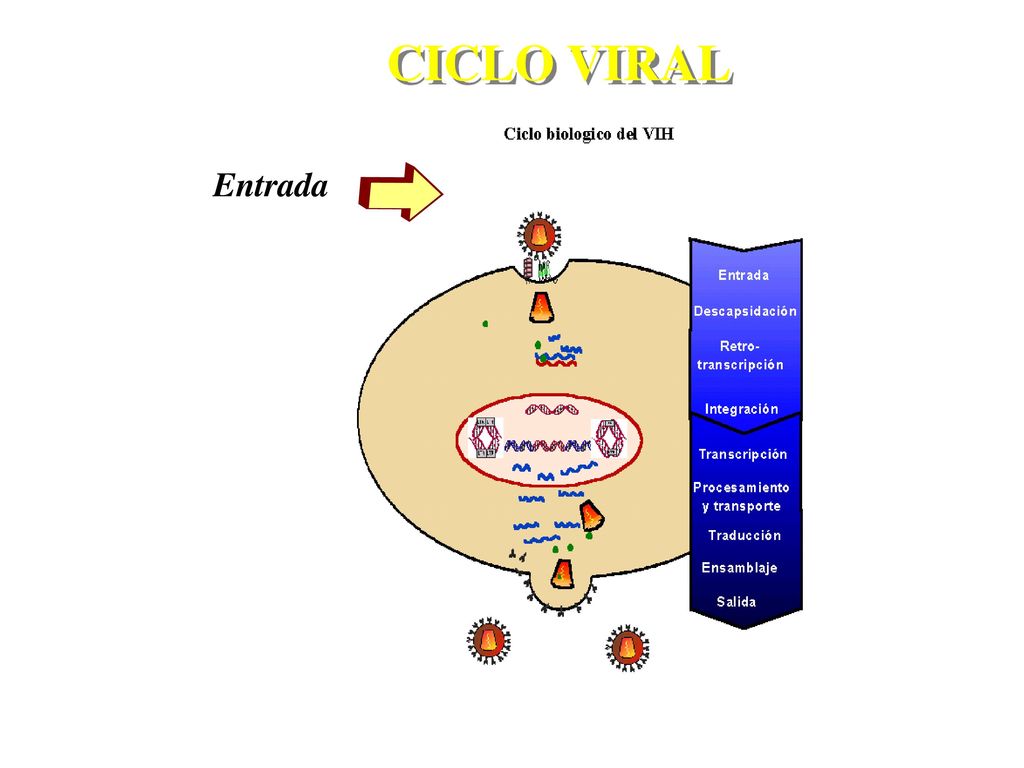 CICLO VIRAL

Ciclo biologico del VIH

Entrada

Entrada

Descapsidación

Retro-transcripción

Integración

Transcripción

Procesamiento y transporte

Traducción

Ensamblaje

Salida